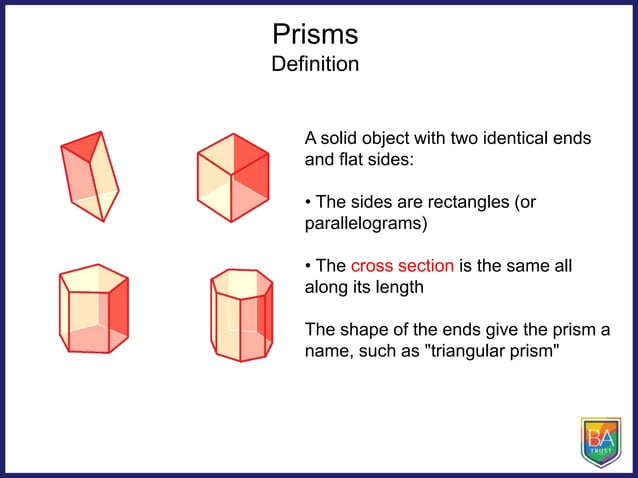 Prisms
Definition

A solid object with two identical ends and flat sides:

• The sides are rectangles (or parallelograms)

• The cross section is the same all along its length

The shape of the ends give the prism a name, such as "triangular prism"

BA
TRUST